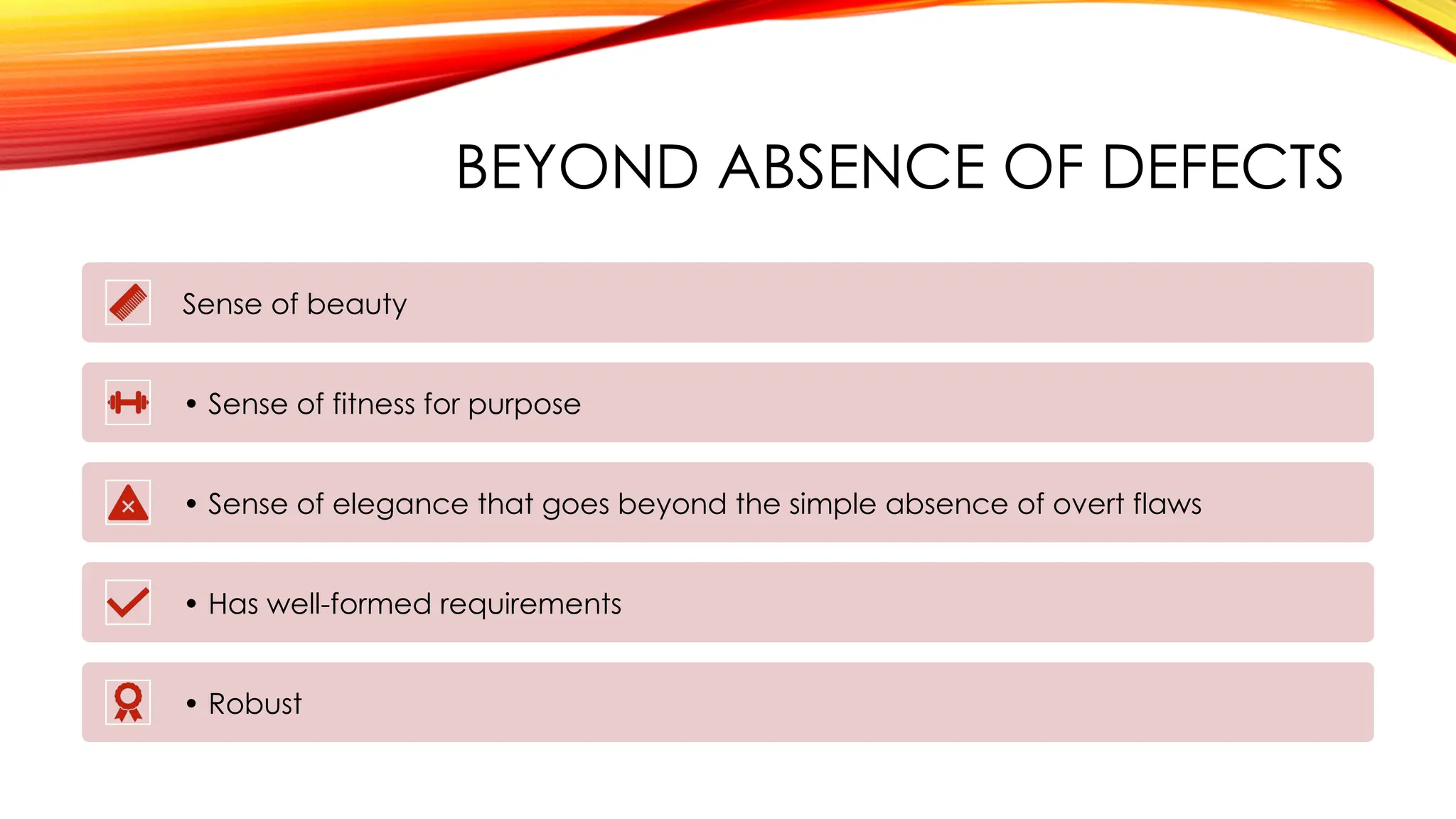 BEYOND ABSENCE OF DEFECTS

Sense of beauty

• Sense of fitness for purpose

• Sense of elegance that goes beyond the simple absence of overt flaws

• Has well-formed requirements

• Robust